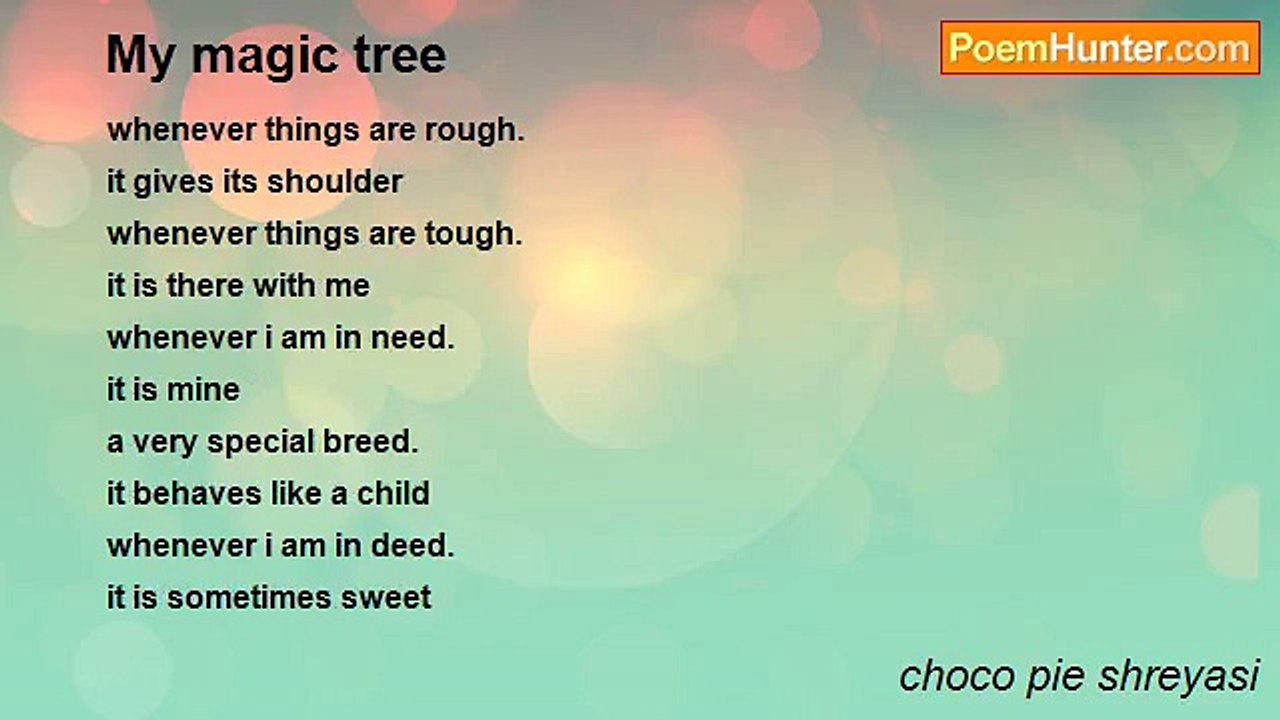 My magic tree

PoemHunter.com

whenever things are rough.
it gives its shoulder
whenever things are tough.
it is there with me
whenever i am in need.
it is mine
a very special breed.
it behaves like a child
whenever i am in deed.
it is sometimes sweet

choco pie shreyasi